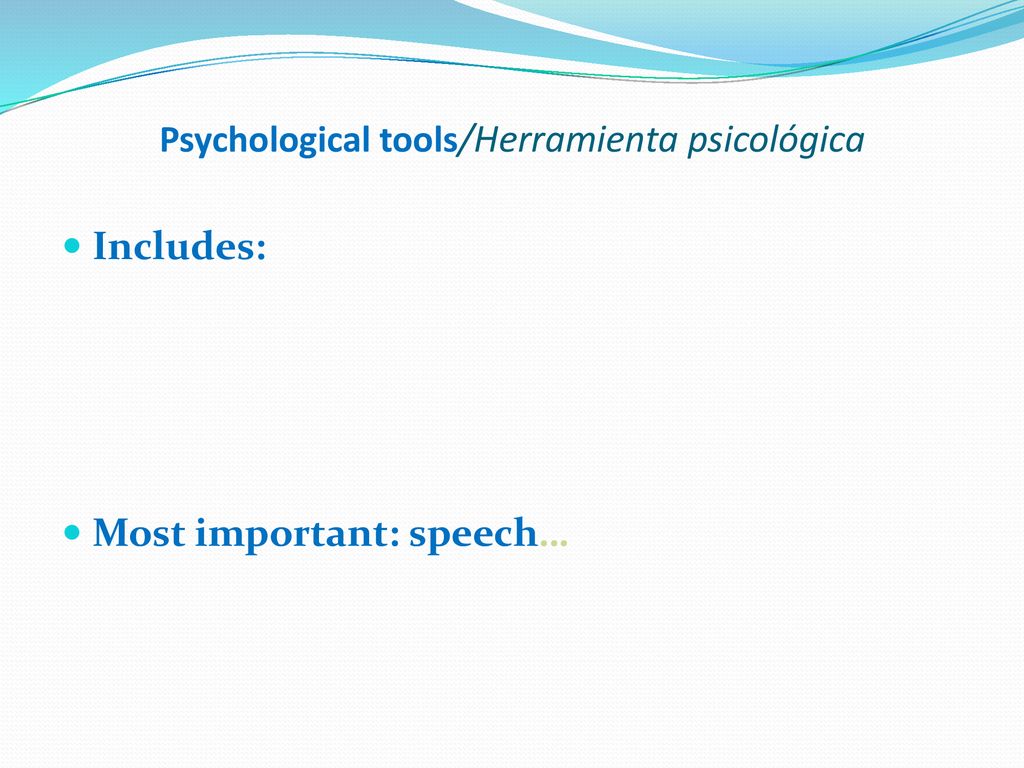 Psychological tools/Herramienta psicológica

Includes:

Most important: speech…